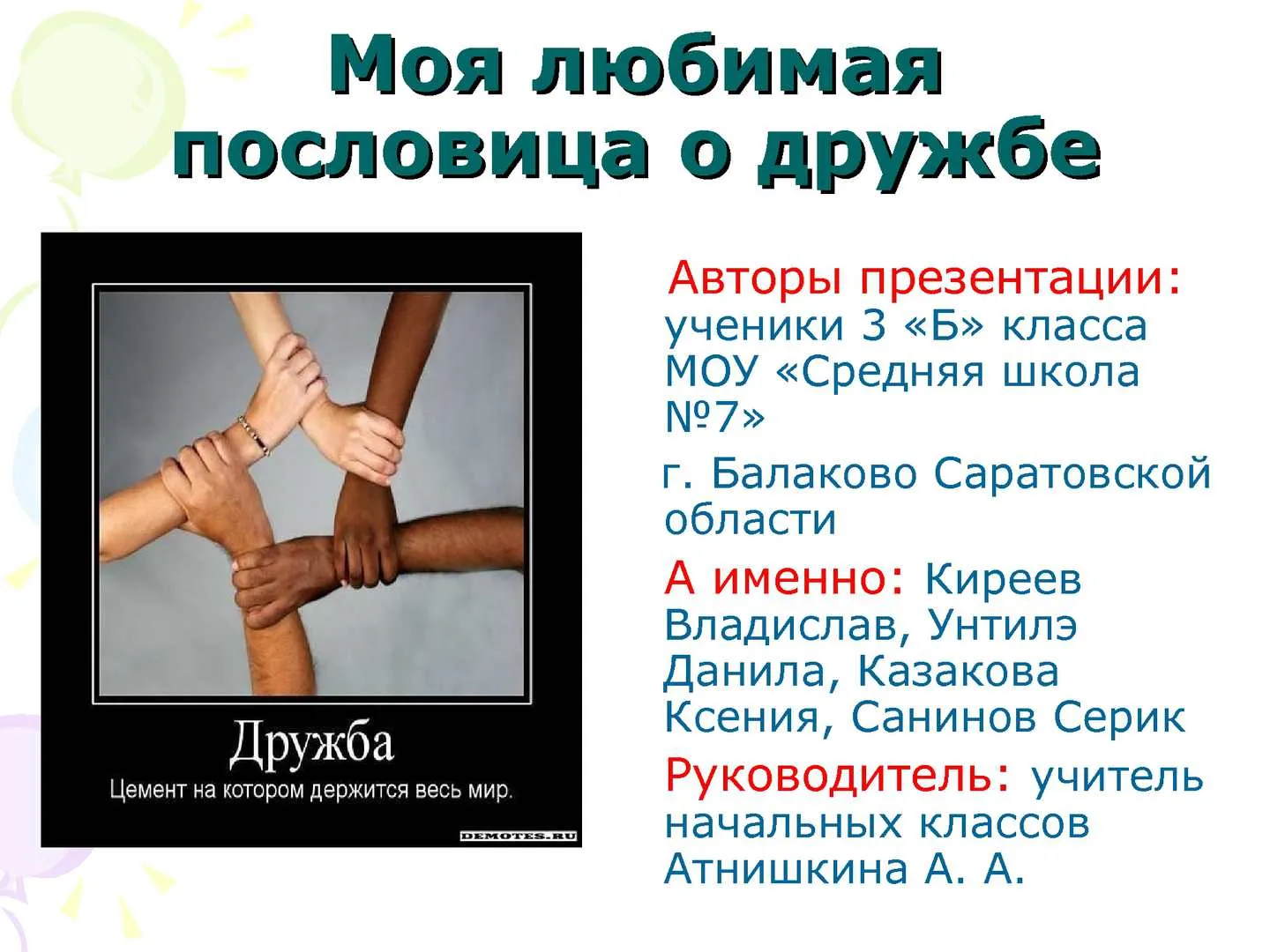 Моя любимая пословица о дружбе

Дружба
Цемент на котором держится весь мир.
DEMOTES.RU

Авторы презентации: ученики 3 «Б» класса МОУ «Средняя школа №7»

г. Балаково Саратовской области

А именно: Киреев Владислав, Унтилэ Данила, Казакова Ксения, Санинов Серик

Руководитель: учитель начальных классов Атнишкина А. А.